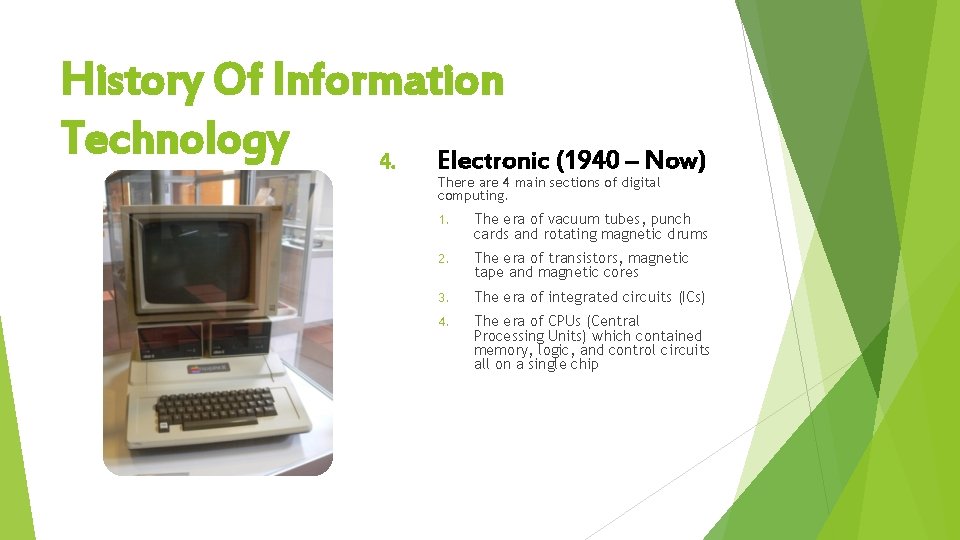 History Of Information Technology

4. Electronic (1940 – Now)

There are 4 main sections of digital computing.

1. The era of vacuum tubes, punch cards and rotating magnetic drums

2. The era of transistors, magnetic tape and magnetic cores

3. The era of integrated circuits (ICs)

4. The era of CPUs (Central Processing Units) which contained memory, logic, and control circuits all on a single chip